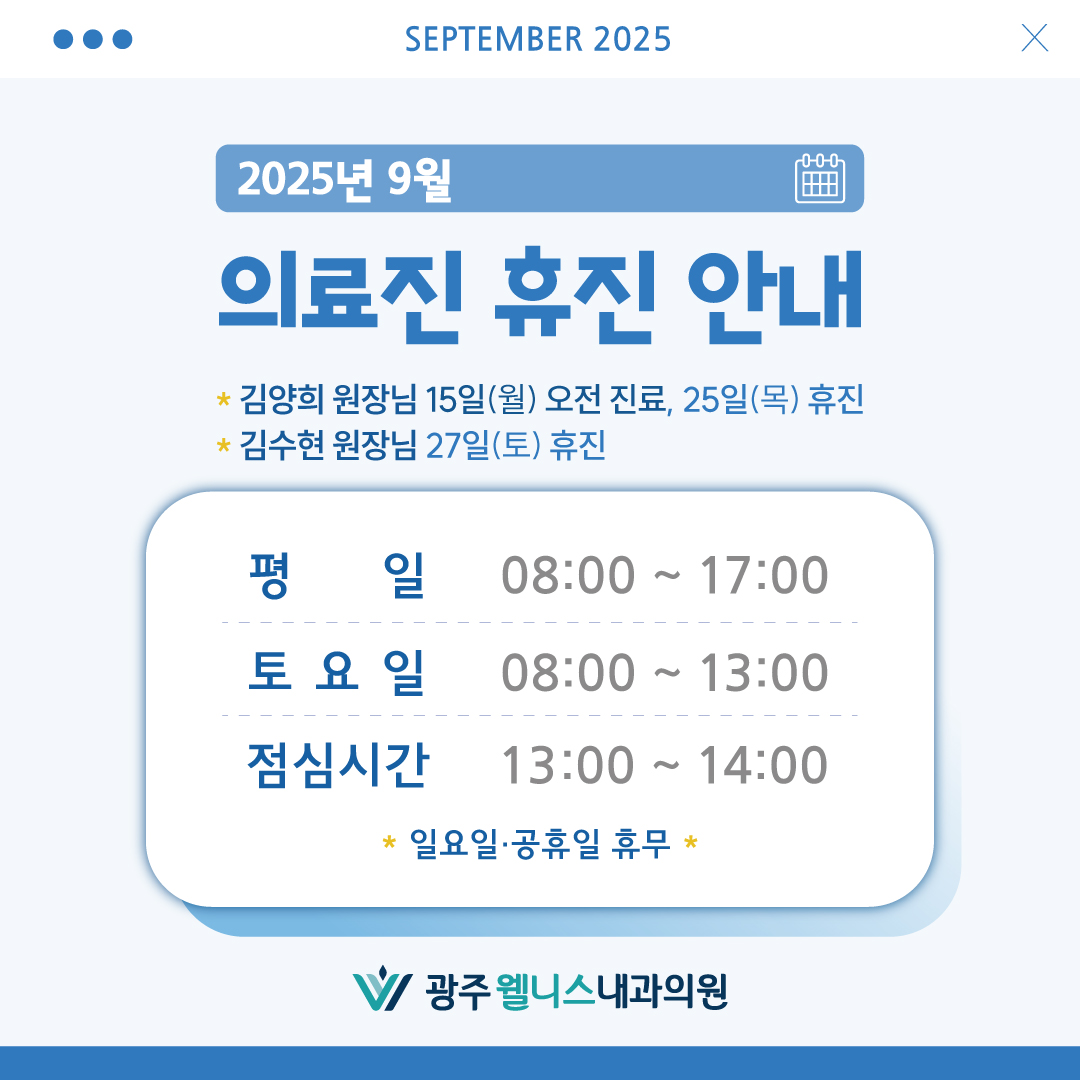 SEPTEMBER 2025

2025년 9월

의료진 휴진 안내

* 김양희 원장님 15일(월) 오전 진료, 25일(목) 휴진
* 김수현 원장님 27일(토) 휴진

| 평 일 | 08:00 ~ 17:00 |
|---|---|
| 토 요 일 | 08:00 ~ 13:00 |
| 점심시간 | 13:00 ~ 14:00 |

* 일요일·공휴일 휴무 *

광주 웰니스내과의원